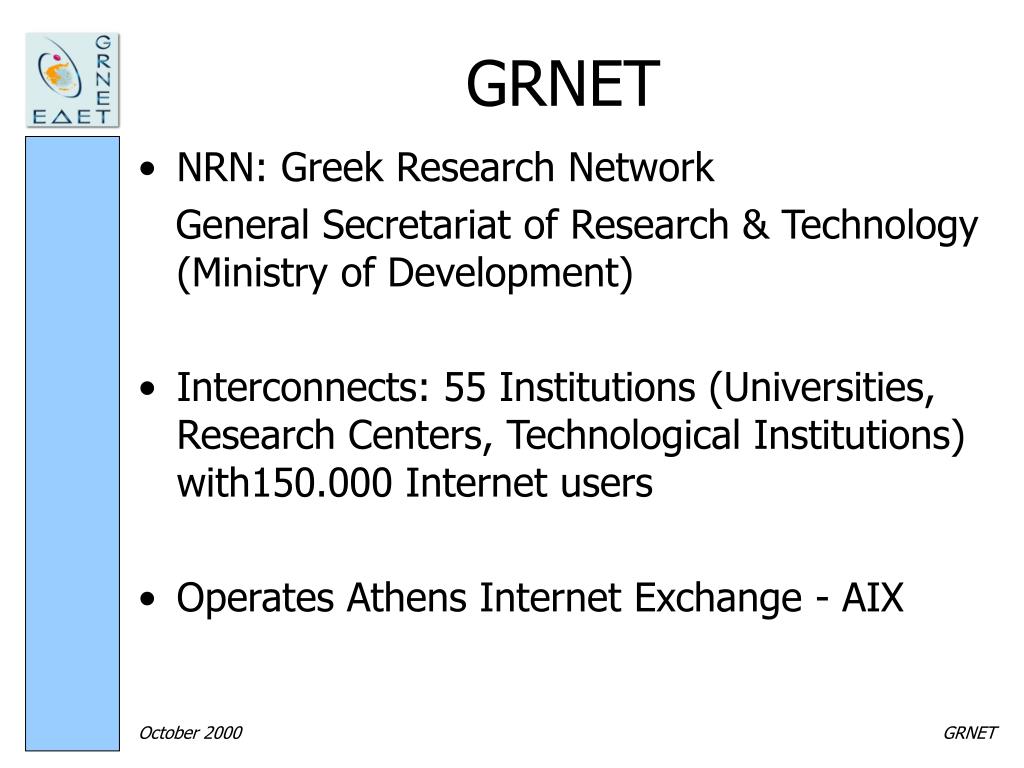 GRNET
ΕΔΕΤ

GRNET

• NRN: Greek Research Network
General Secretariat of Research & Technology (Ministry of Development)

• Interconnects: 55 Institutions (Universities, Research Centers, Technological Institutions) with150.000 Internet users

• Operates Athens Internet Exchange - AIX

October 2000

GRNET